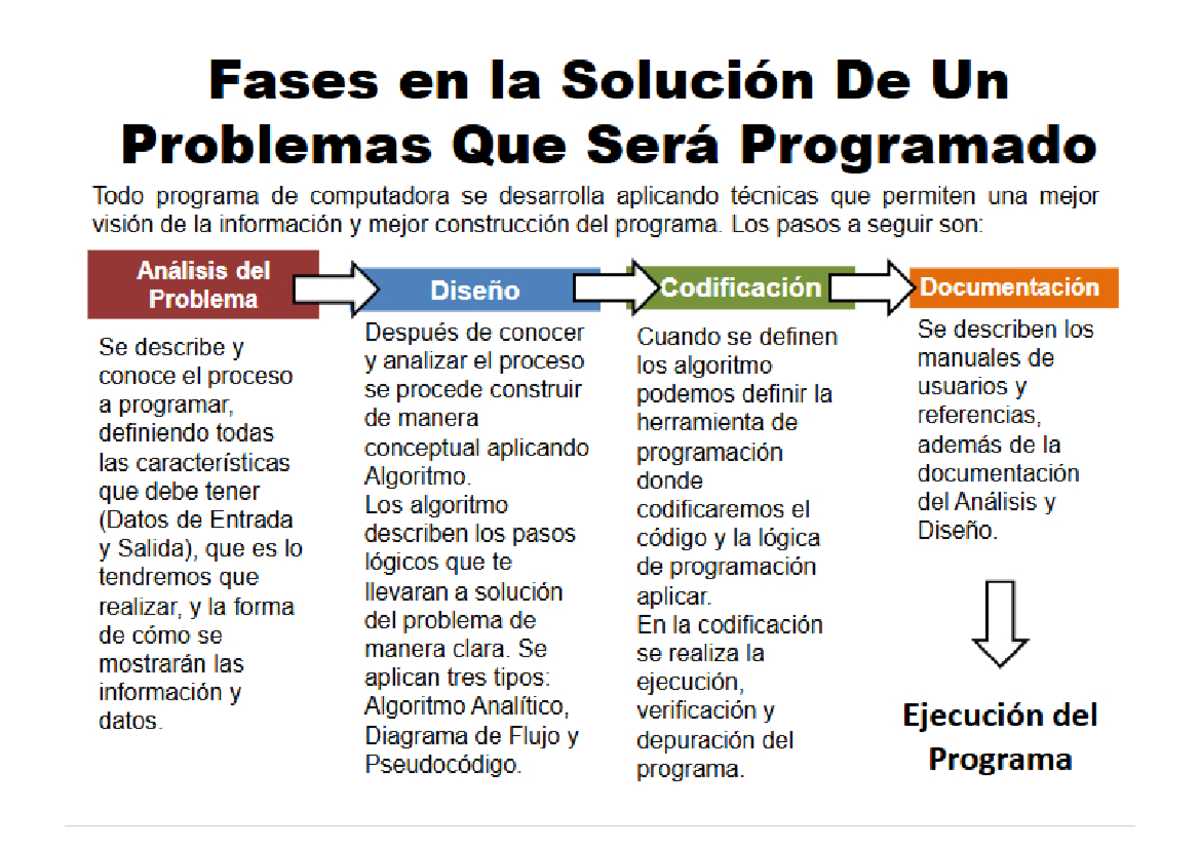 Fases en la Solución De Un Problemas Que Será Programado

Todo programa de computadora se desarrolla aplicando técnicas que permiten una mejor visión de la información y mejor construcción del programa. Los pasos a seguir son:

Análisis del Problema

Se describe y conoce el proceso a programar, definiendo todas las características que debe tener (Datos de Entrada y Salida), que es lo tendremos que realizar, y la forma de cómo se mostrarán las información y datos.

Diseño

Después de conocer y analizar el proceso se procede construir de manera conceptual aplicando Algoritmo.
Los algoritmo describen los pasos lógicos que te llevaran a solución del problema de manera clara. Se aplican tres tipos: Algoritmo Analítico, Diagrama de Flujo y Pseudocódigo.

Codificación

Cuando se definen los algoritmo podemos definir la herramienta de programación donde codificaremos el código y la lógica de programación aplicar.
En la codificación se realiza la ejecución, verificación y depuración del programa.

Documentación

Se describen los manuales de usuarios y referencias, además de la documentación del Análisis y Diseño.

Ejecución del Programa